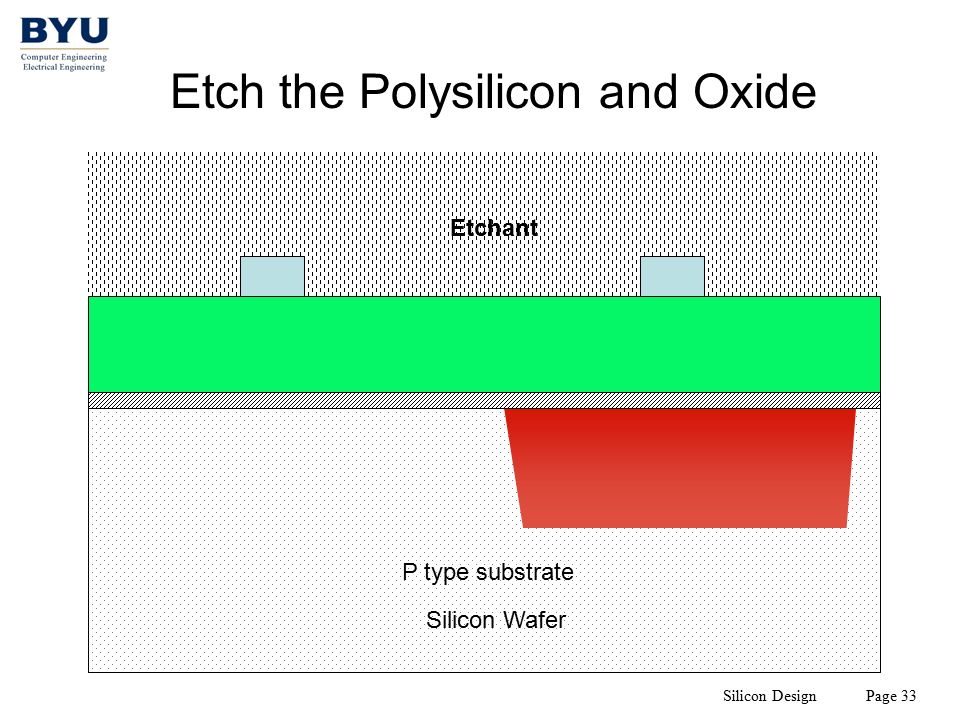 BYU
Computer Engineering
Electrical Engineering

Etch the Polysilicon and Oxide

Etchant

P type substrate

Silicon Wafer

Silicon Design Page 33